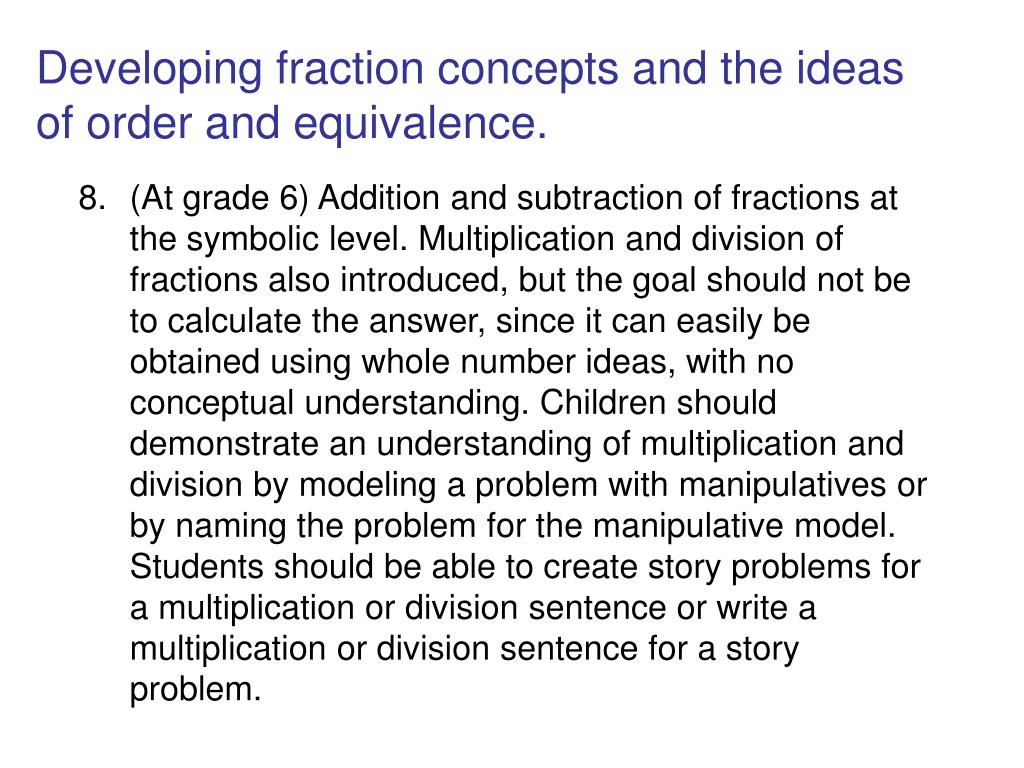 Developing fraction concepts and the ideas of order and equivalence.

8. (At grade 6) Addition and subtraction of fractions at the symbolic level. Multiplication and division of fractions also introduced, but the goal should not be to calculate the answer, since it can easily be obtained using whole number ideas, with no conceptual understanding. Children should demonstrate an understanding of multiplication and division by modeling a problem with manipulatives or by naming the problem for the manipulative model. Students should be able to create story problems for a multiplication or division sentence or write a multiplication or division sentence for a story problem.